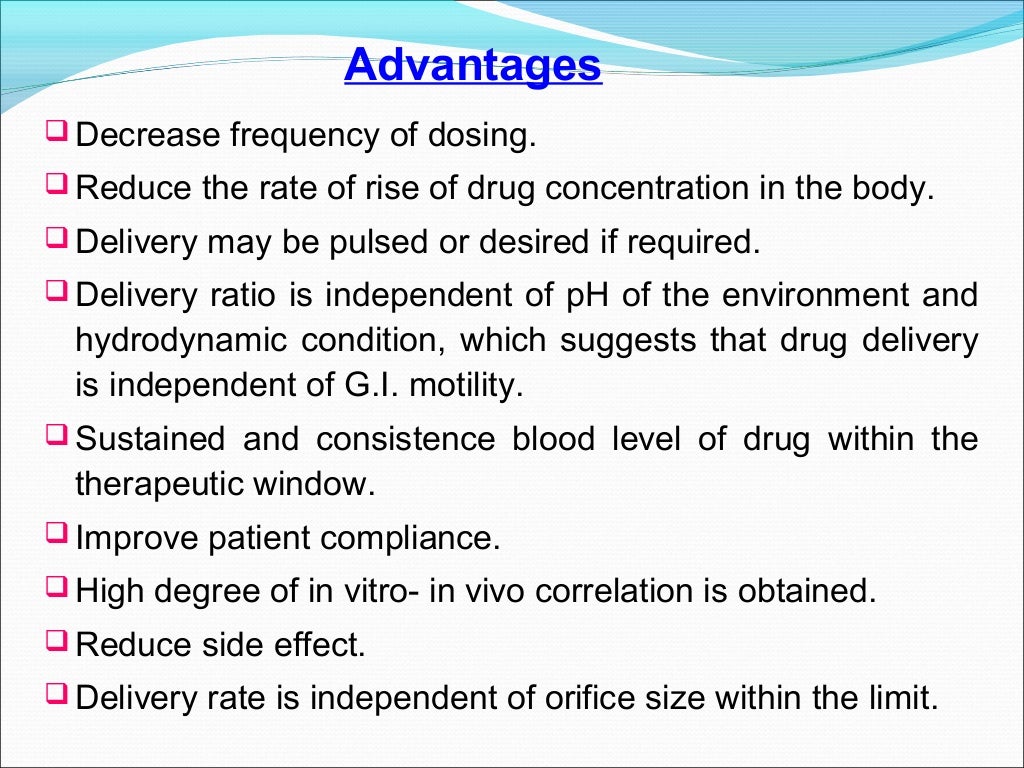 Advantages

❑ Decrease frequency of dosing.

❑ Reduce the rate of rise of drug concentration in the body.

❑ Delivery may be pulsed or desired if required.

❑ Delivery ratio is independent of pH of the environment and hydrodynamic condition, which suggests that drug delivery is independent of G.I. motility.

❑ Sustained and consistence blood level of drug within the therapeutic window.

❑ Improve patient compliance.

❑ High degree of in vitro- in vivo correlation is obtained.

❑ Reduce side effect.

❑ Delivery rate is independent of orifice size within the limit.